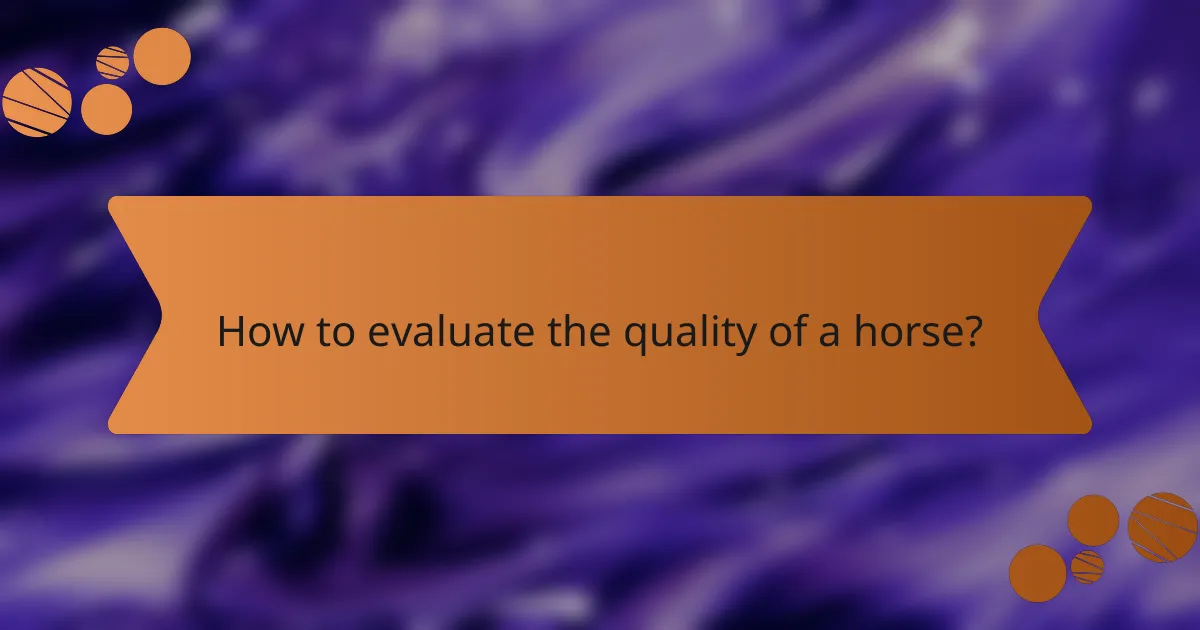 How to evaluate the quality of a horse?